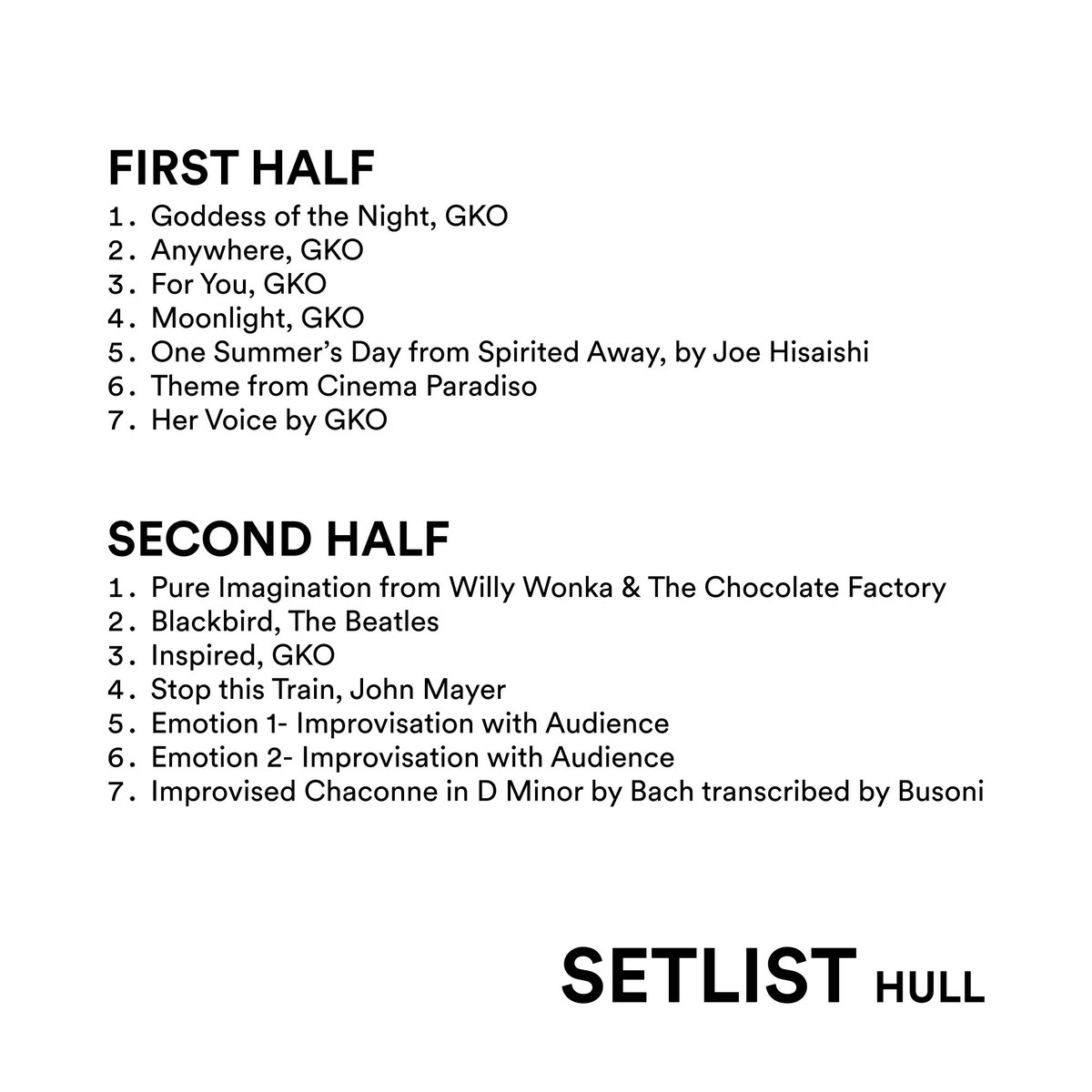 FIRST HALF

1. Goddess of the Night, GKO
2. Anywhere, GKO
3. For You, GKO
4. Moonlight, GKO
5. One Summer's Day from Spirited Away, by Joe Hisaishi
6. Theme from Cinema Paradiso
7. Her Voice by GKO

SECOND HALF

1. Pure Imagination from Willy Wonka & The Chocolate Factory
2. Blackbird, The Beatles
3. Inspired, GKO
4. Stop this Train, John Mayer
5. Emotion 1- Improvisation with Audience
6. Emotion 2- Improvisation with Audience
7. Improvised Chaconne in D Minor by Bach transcribed by Busoni

SETLIST HULL